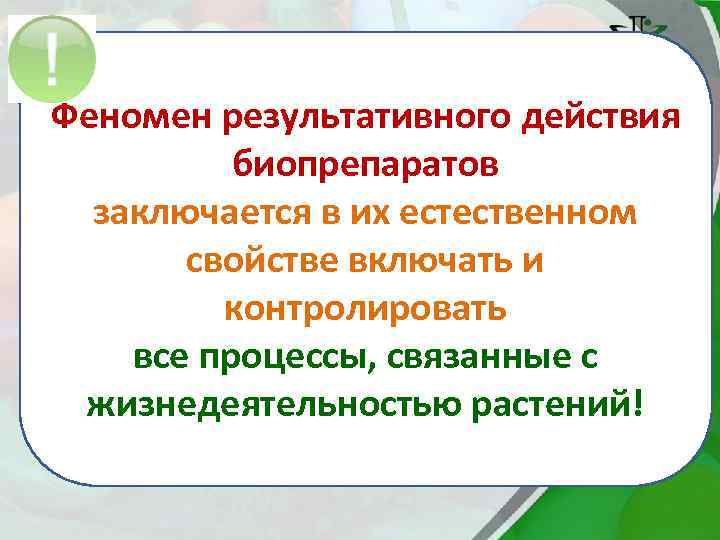 !

Феномен результативного действия биопрепаратов
заключается в их естественном свойстве включать и контролировать
все процессы, связанные с жизнедеятельностью растений!